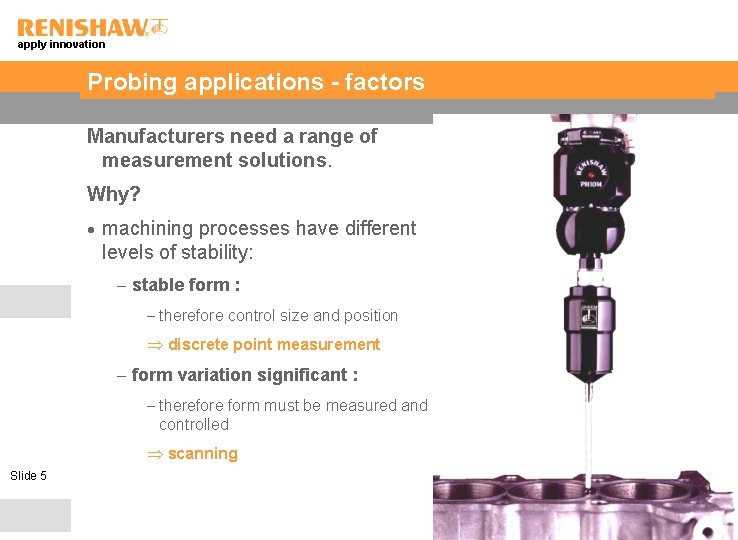 RENISHAW
apply innovation

Probing applications - factors

Manufacturers need a range of measurement solutions.

Why?

• machining processes have different levels of stability:

– stable form :

– therefore control size and position

⇒ discrete point measurement

– form variation significant :

– therefore form must be measured and controlled

⇒ scanning

Slide 5

RENISHAW
PH10M